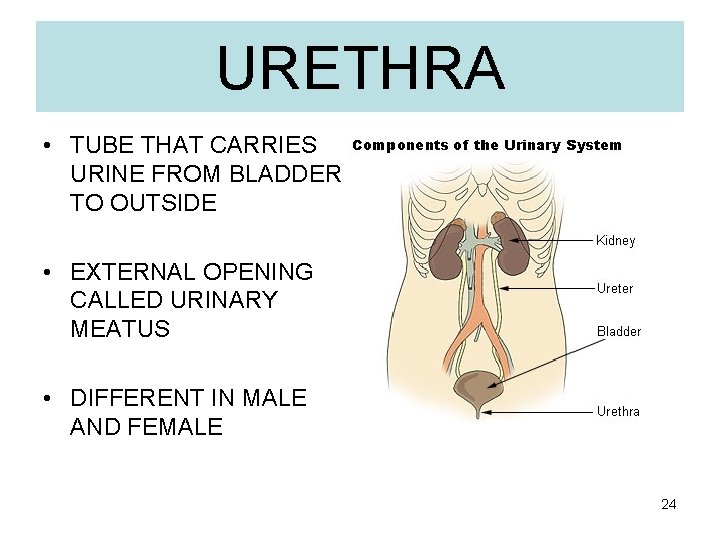 URETHRA

• TUBE THAT CARRIES URINE FROM BLADDER TO OUTSIDE

• EXTERNAL OPENING CALLED URINARY MEATUS

• DIFFERENT IN MALE AND FEMALE

Components of the Urinary System

Kidney

Ureter

Bladder

Urethra

24